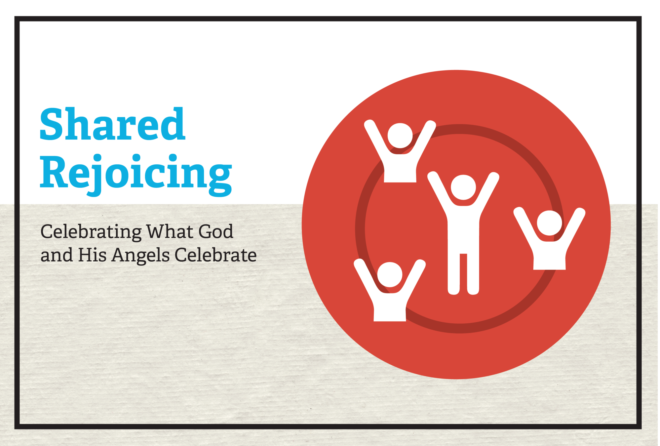 Shared Rejoicing

Celebrating What God and His Angels Celebrate